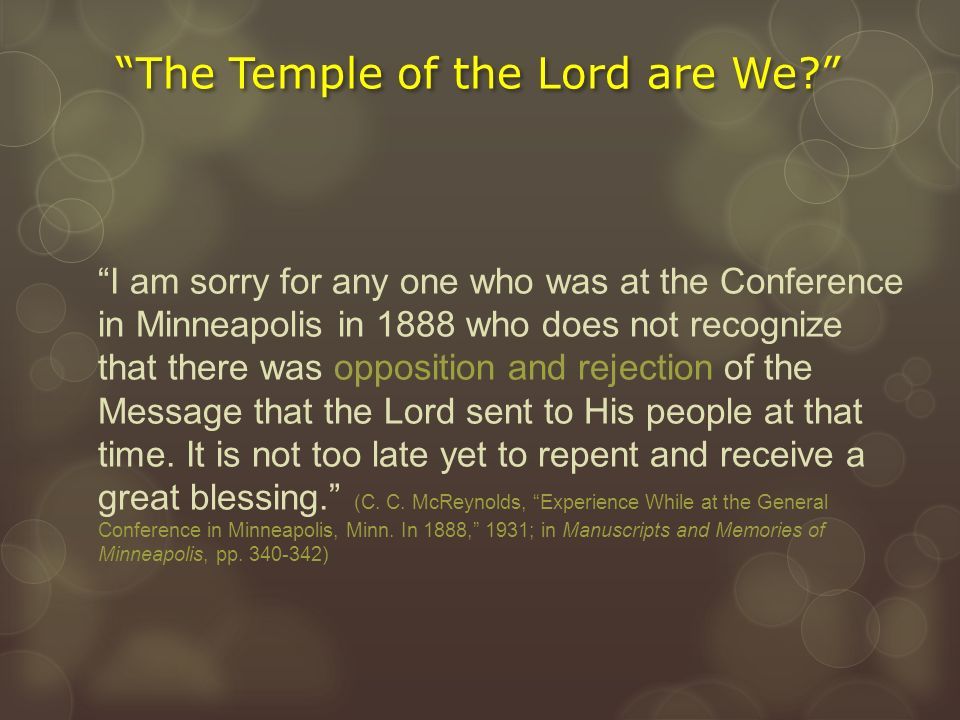 “The Temple of the Lord are We?”

“I am sorry for any one who was at the Conference in Minneapolis in 1888 who does not recognize that there was opposition and rejection of the Message that the Lord sent to His people at that time. It is not too late yet to repent and receive a great blessing.” (C. C. McReynolds, “Experience While at the General Conference in Minneapolis, Minn. In 1888,” 1931; in Manuscripts and Memories of Minneapolis, pp. 340-342)